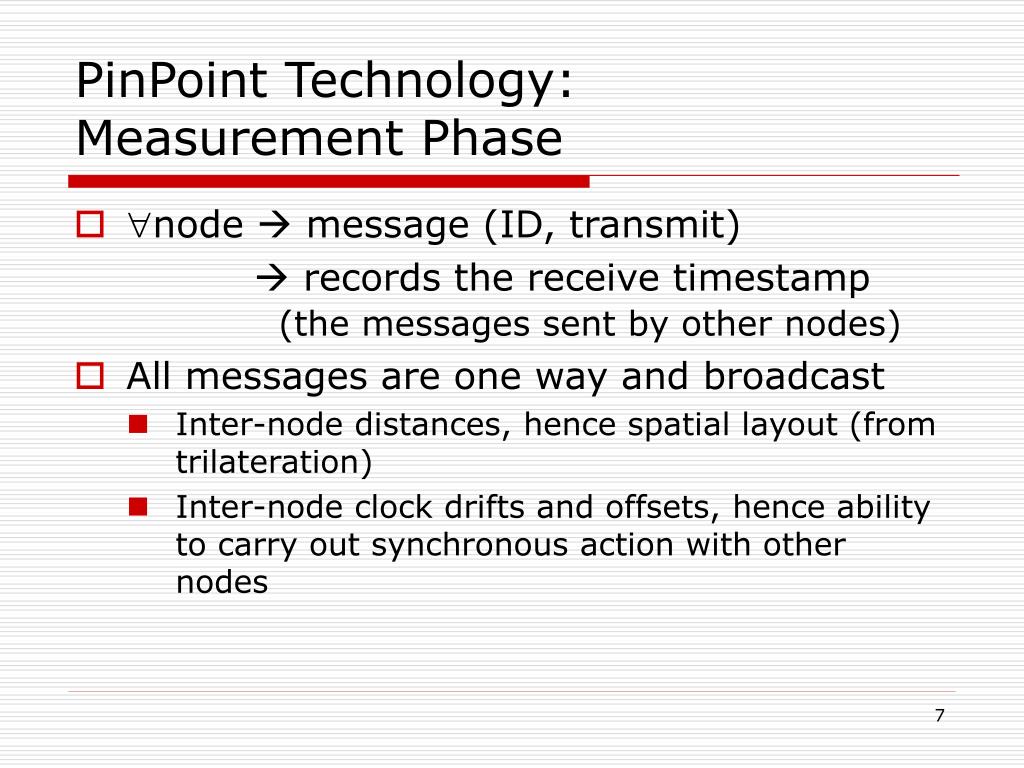 PinPoint Technology:
Measurement Phase

$\forall$node → message (ID, transmit)
→ records the receive timestamp
(the messages sent by other nodes)

All messages are one way and broadcast

Inter-node distances, hence spatial layout (from trilateration)

Inter-node clock drifts and offsets, hence ability to carry out synchronous action with other nodes

7